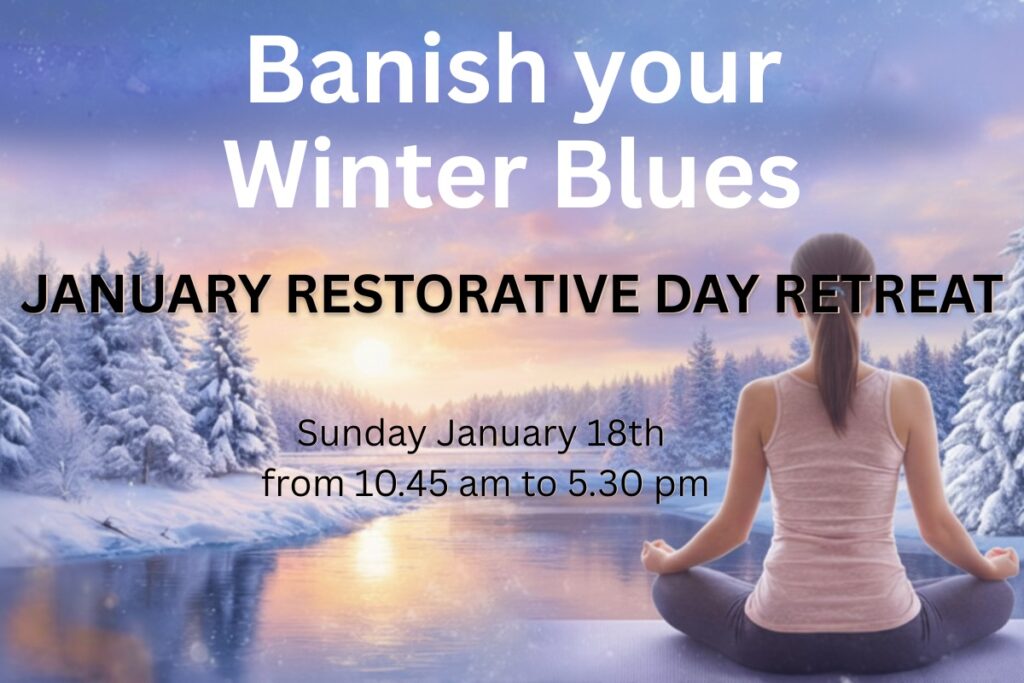 Banish your Winter Blues

JANUARY RESTORATIVE DAY RETREAT

Sunday January 18th
from 10.45 am to 5.30 pm